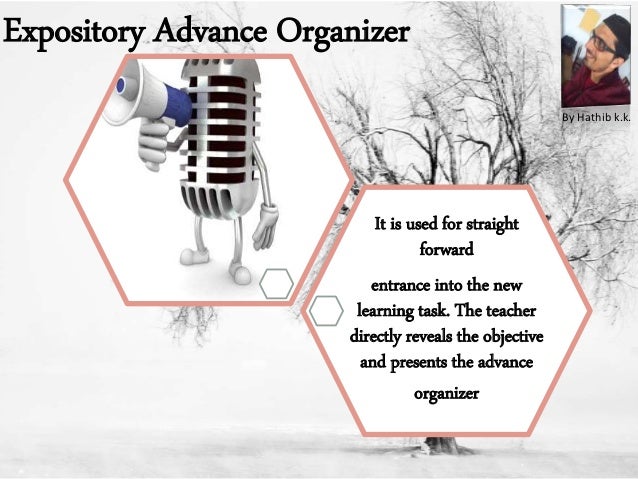 Expository Advance Organizer

By Hathib k.k.

It is used for straight forward

entrance into the new learning task. The teacher directly reveals the objective and presents the advance organizer